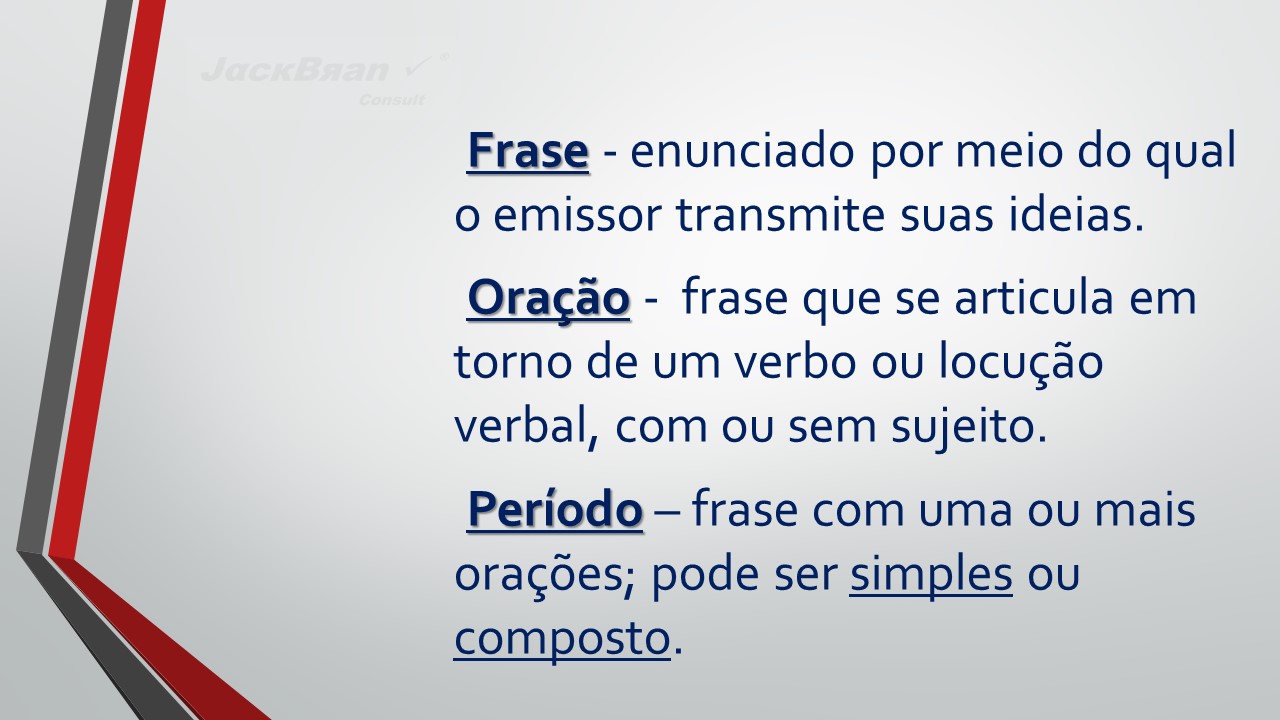 JackBran Consult

Frase - enunciado por meio do qual o emissor transmite suas ideias.

Oração - frase que se articula em torno de um verbo ou locução verbal, com ou sem sujeito.

Período – frase com uma ou mais orações; pode ser simples ou composto.